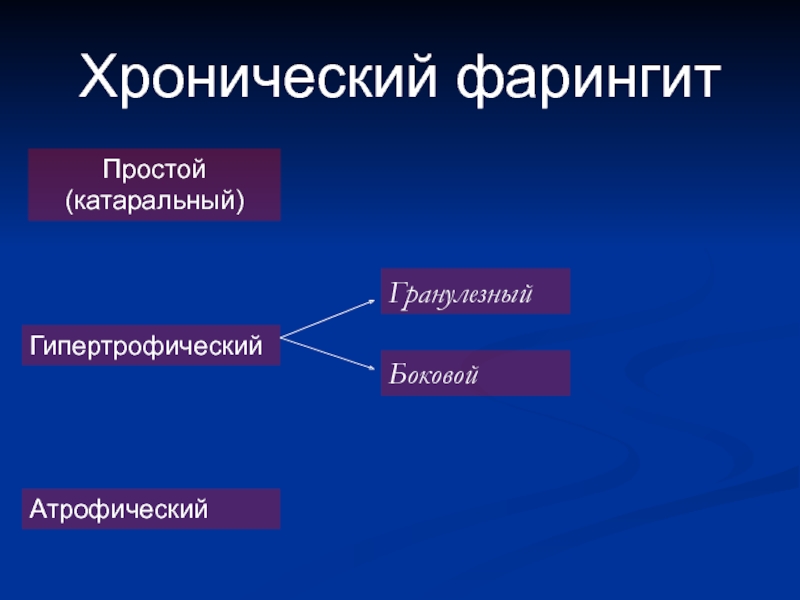 Хронический фарингит

Простой (катаральный)

Гипертрофический

Гранулезный

Боковой

Атрофический